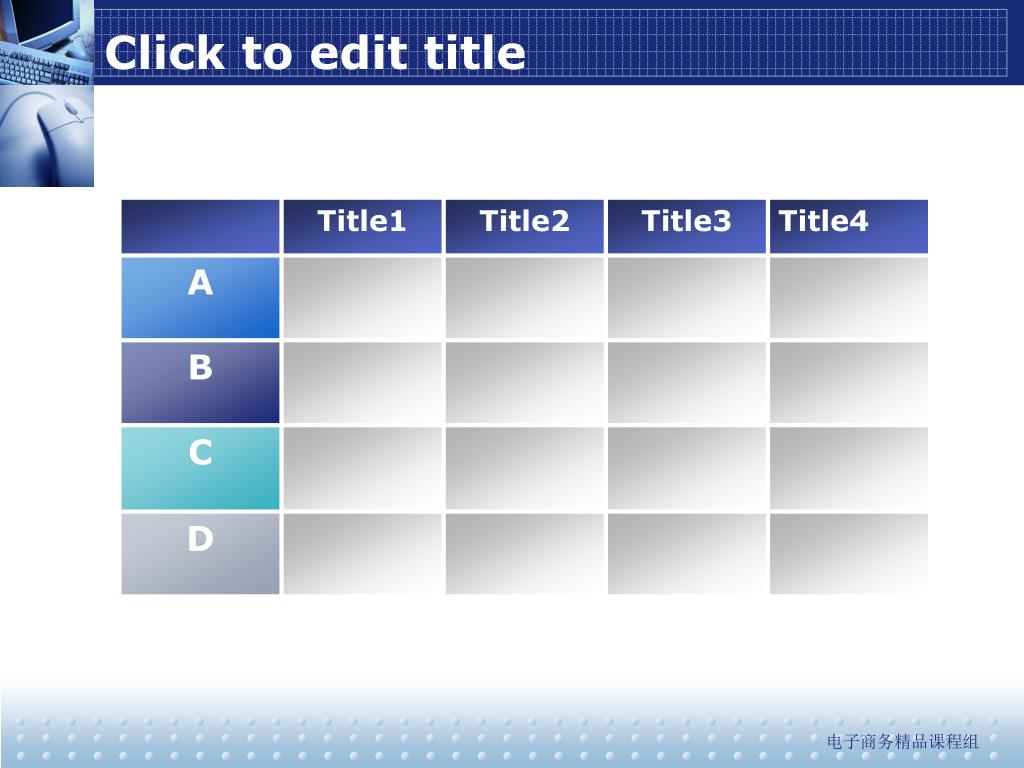 Click to edit title

| | Title1 | Title2 | Title3 | Title4 |
|---|---|---|---|---|
| A | | | | |
| B | | | | |
| C | | | | |
| D | | | | |

电子商务精品课程组